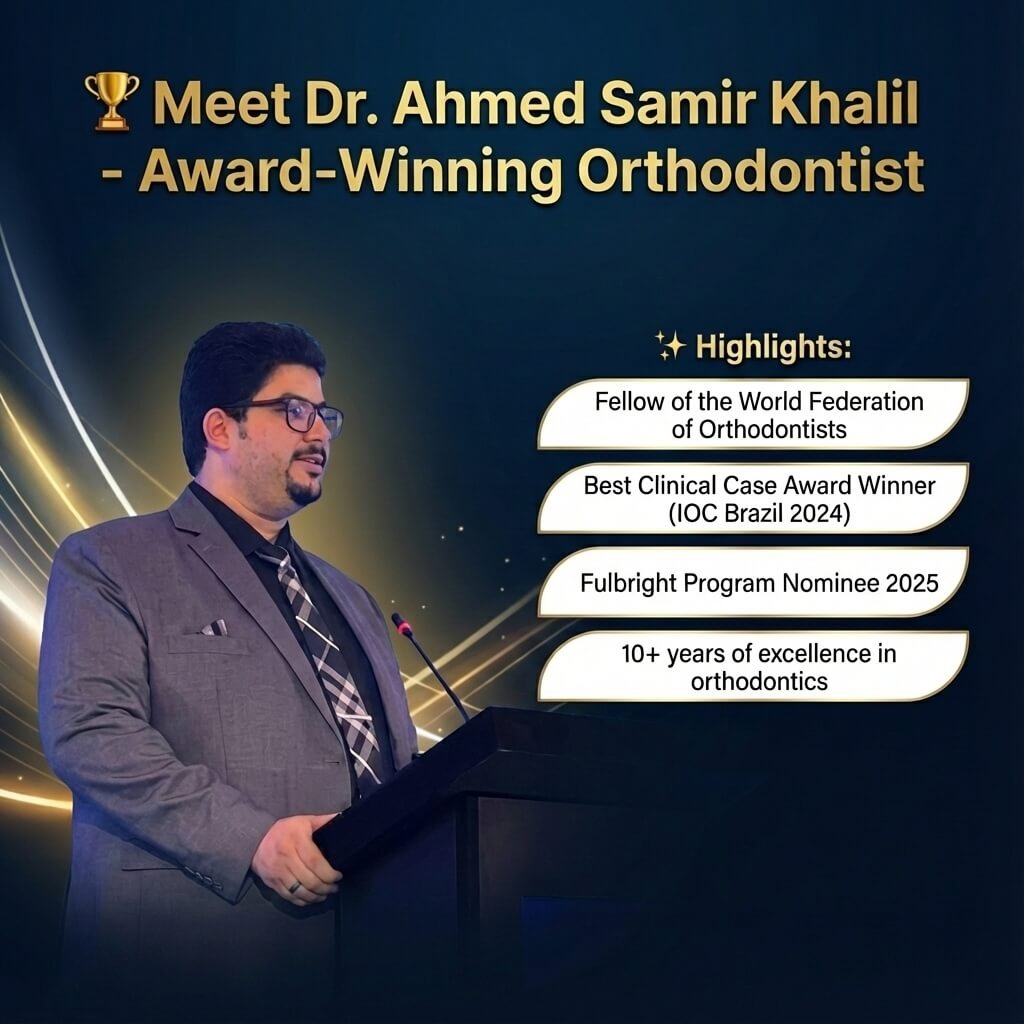 🏆 Meet Dr. Ahmed Samir Khalil - Award-Winning Orthodontist

✨ Highlights:

Fellow of the World Federation of Orthodontists

Best Clinical Case Award Winner (IOC Brazil 2024)

Fulbright Program Nominee 2025

10+ years of excellence in orthodontics